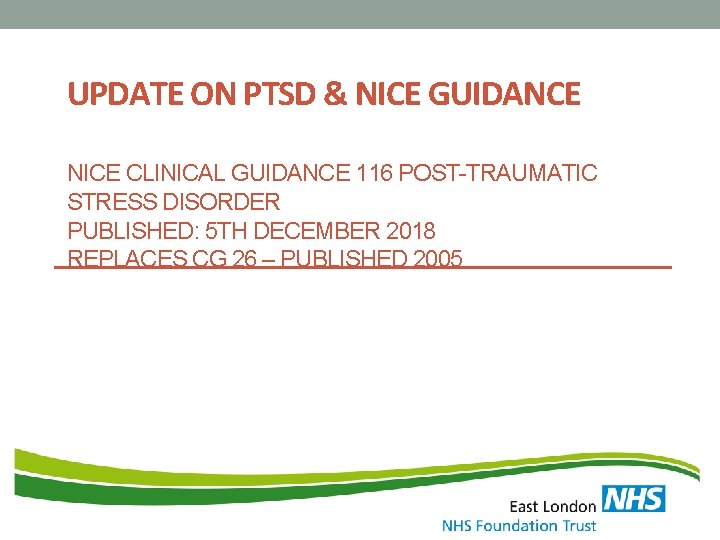 UPDATE ON PTSD & NICE GUIDANCE

NICE CLINICAL GUIDANCE 116 POST-TRAUMATIC STRESS DISORDER
PUBLISHED: 5TH DECEMBER 2018
REPLACES CG 26 – PUBLISHED 2005

East London NHS
NHS Foundation Trust